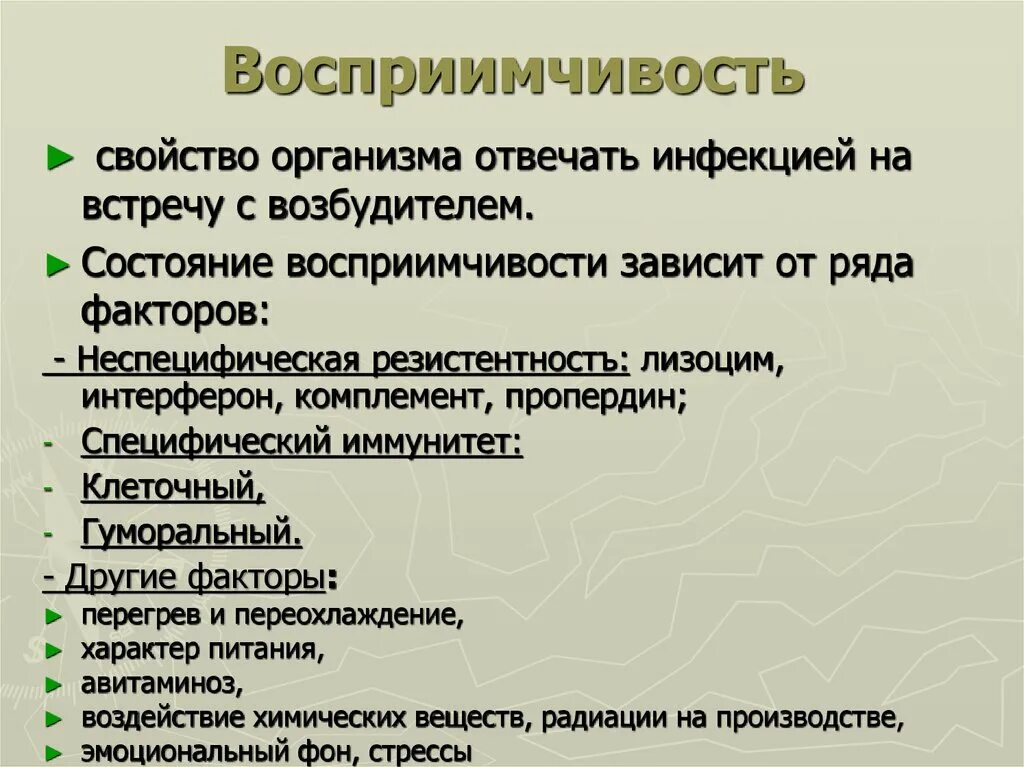 Восприимчивость

► свойство организма отвечать инфекцией на встречу с возбудителем.

► Состояние восприимчивости зависит от ряда факторов:

- Неспецифическая резистентностъ: лизоцим, интерферон, комплемент, пропердин;

- Специфический иммунитет:

- Клеточный,

- Гуморальный.

- Другие факторы:

► перегрев и переохлаждение,

► характер питания,

► авитаминоз,

► воздействие химических веществ, радиации на производстве,

► эмоциональный фон, стрессы